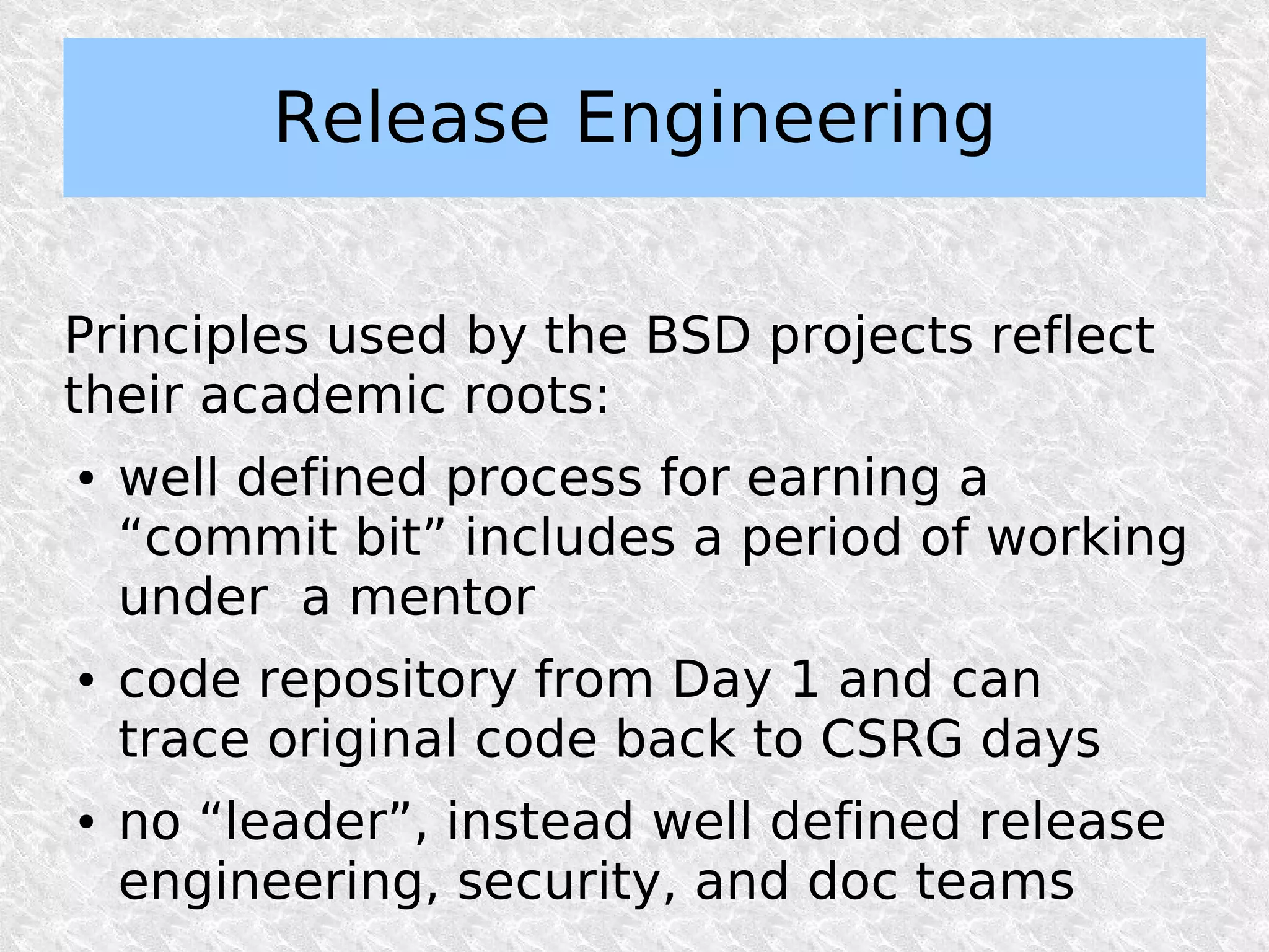 Release Engineering

Principles used by the BSD projects reflect their academic roots:

• well defined process for earning a “commit bit” includes a period of working under  a mentor

• code repository from Day 1 and can trace original code back to CSRG days

• no “leader”, instead well defined release engineering, security, and doc teams